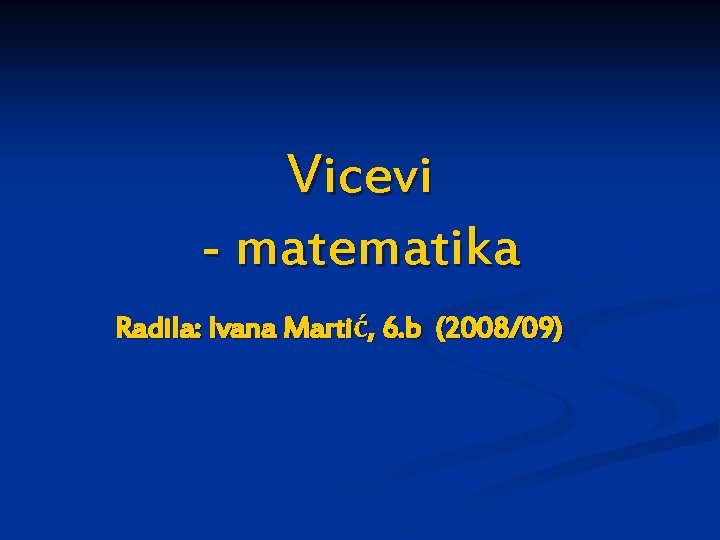 Vicevi
- matematika

Radila: Ivana Martić, 6.b (2008/09)